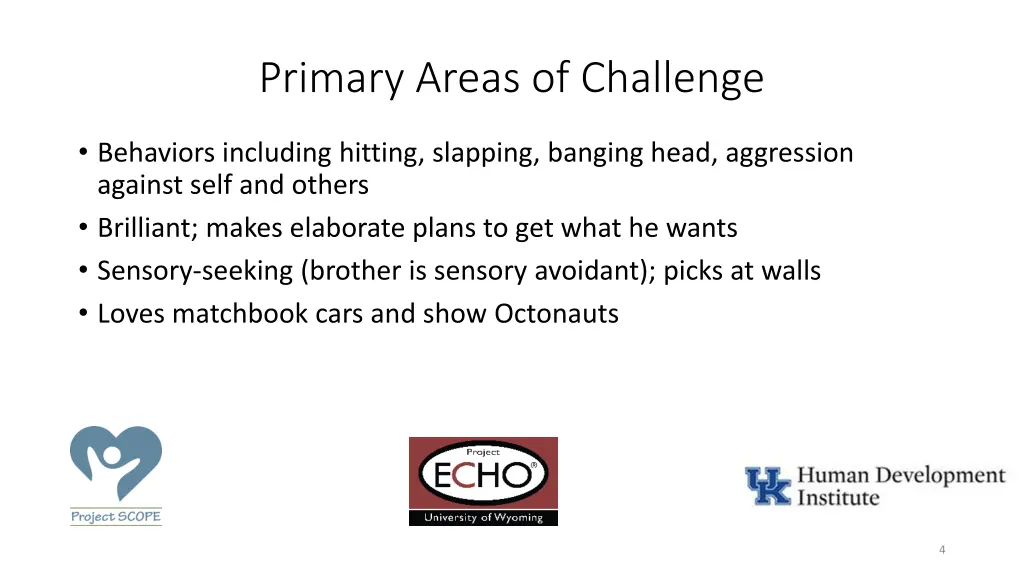 Primary Areas of Challenge

• Behaviors including hitting, slapping, banging head, aggression against self and others
• Brilliant; makes elaborate plans to get what he wants
• Sensory-seeking (brother is sensory avoidant); picks at walls
• Loves matchbook cars and show Octonauts

Project SCOPE

Project
ECHO®
University of Wyoming

UK Human Development Institute

4